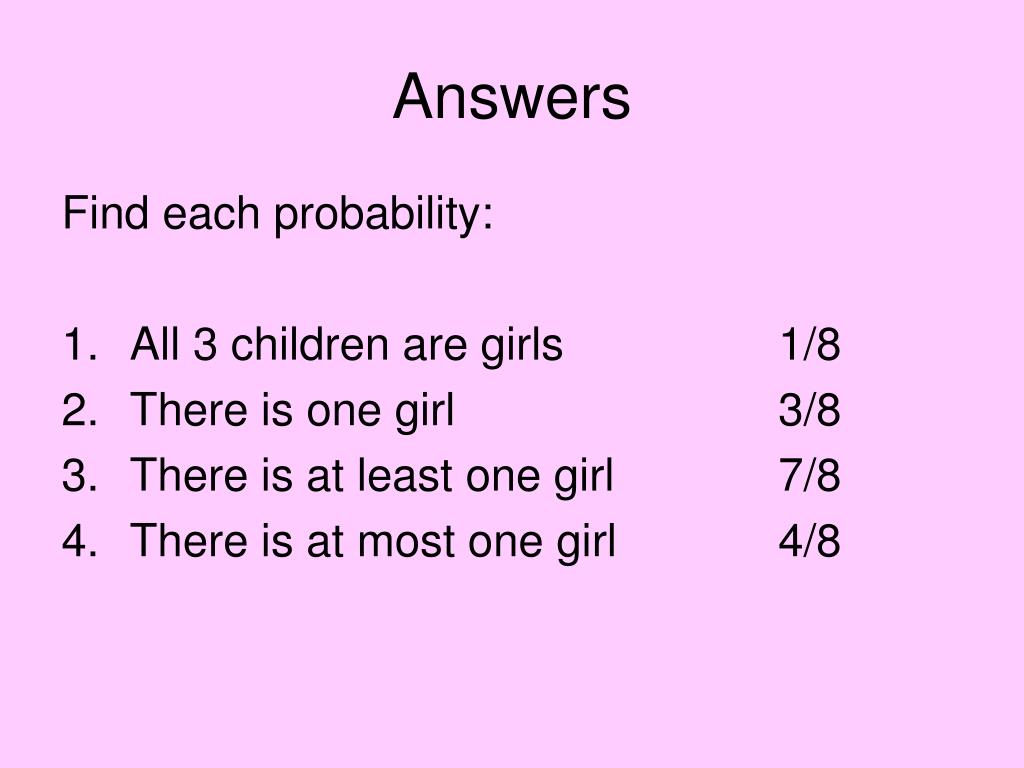 Answers

Find each probability:

1. All 3 children are girls 1/8
2. There is one girl 3/8
3. There is at least one girl 7/8
4. There is at most one girl 4/8